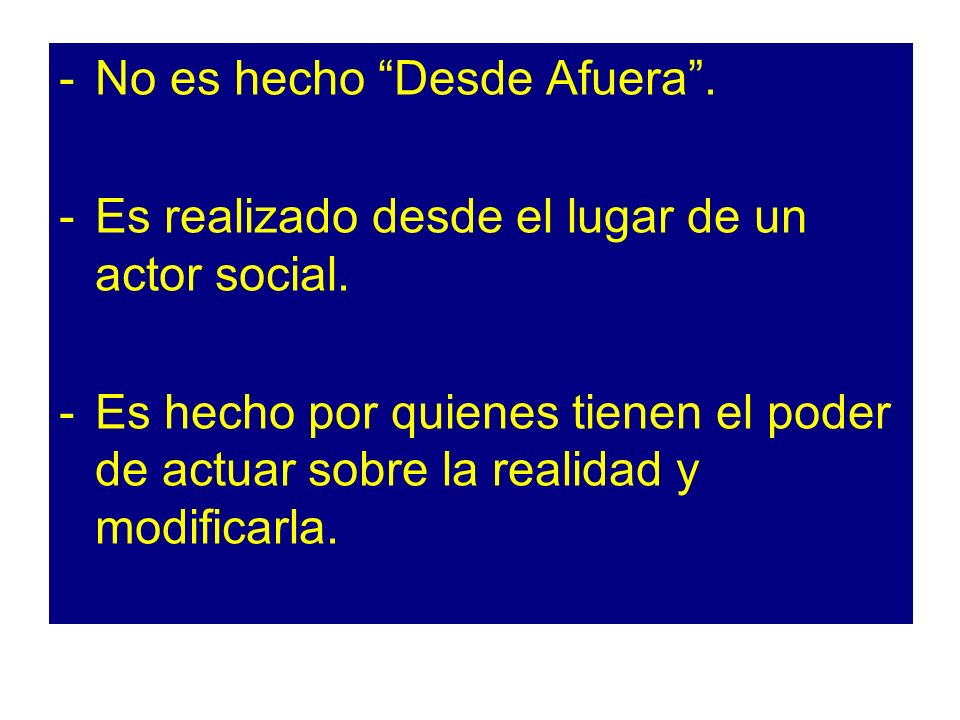 - No es hecho “Desde Afuera”.

- Es realizado desde el lugar de un actor social.

- Es hecho por quienes tienen el poder de actuar sobre la realidad y modificarla.